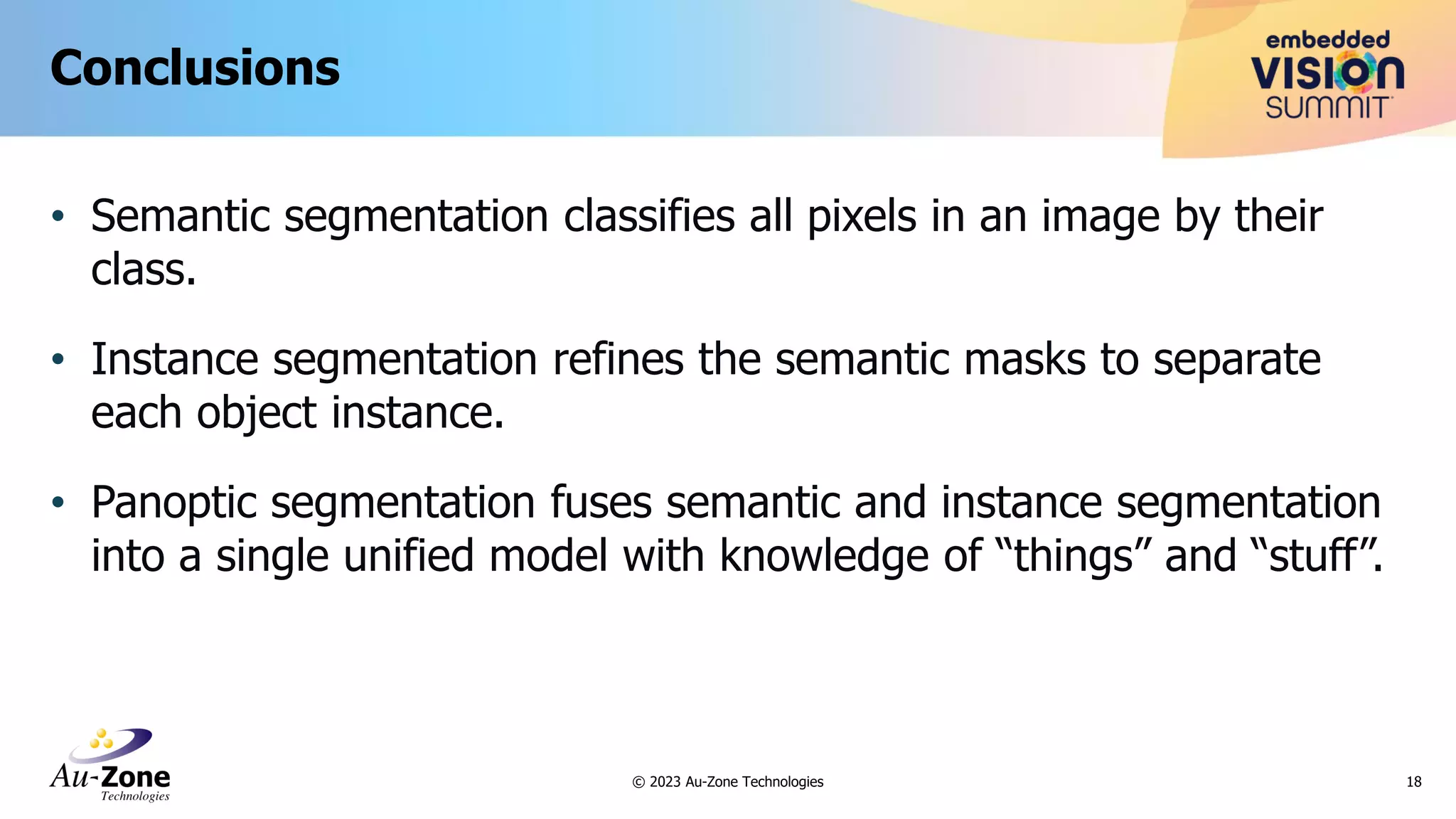 Conclusions

embedded VISION SUMMIT

• Semantic segmentation classifies all pixels in an image by their class.

• Instance segmentation refines the semantic masks to separate each object instance.

• Panoptic segmentation fuses semantic and instance segmentation into a single unified model with knowledge of “things” and “stuff”.

Au-Zone Technologies

© 2023 Au-Zone Technologies

18